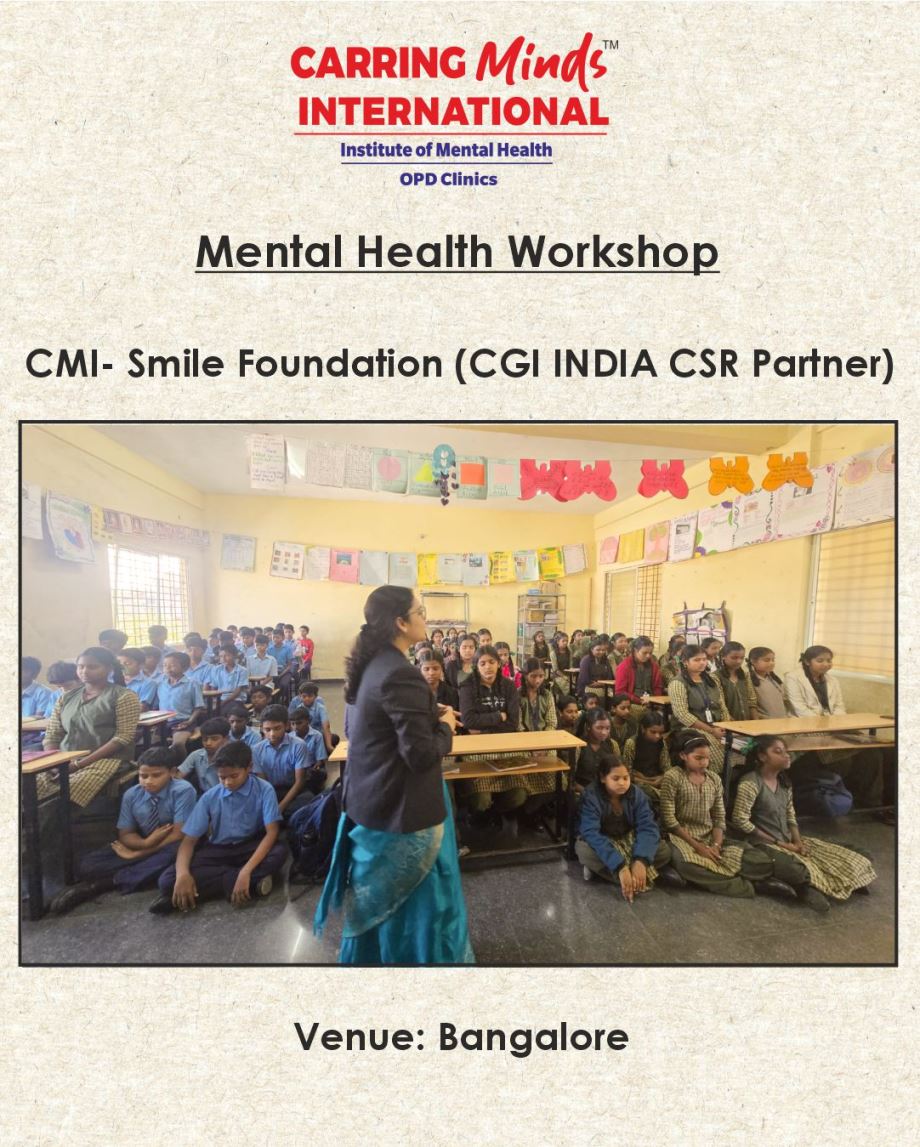 CARRING Minds™
INTERNATIONAL
Institute of Mental Health
OPD Clinics

Mental Health Workshop

CMI- Smile Foundation (CGI INDIA CSR Partner)

Venue: Bangalore